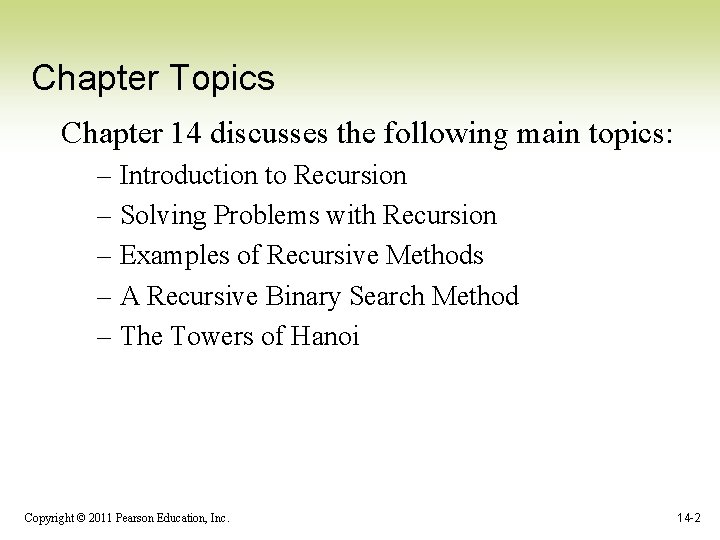 Chapter Topics

Chapter 14 discusses the following main topics:

– Introduction to Recursion
– Solving Problems with Recursion
– Examples of Recursive Methods
– A Recursive Binary Search Method
– The Towers of Hanoi

Copyright © 2011 Pearson Education, Inc.

14-2